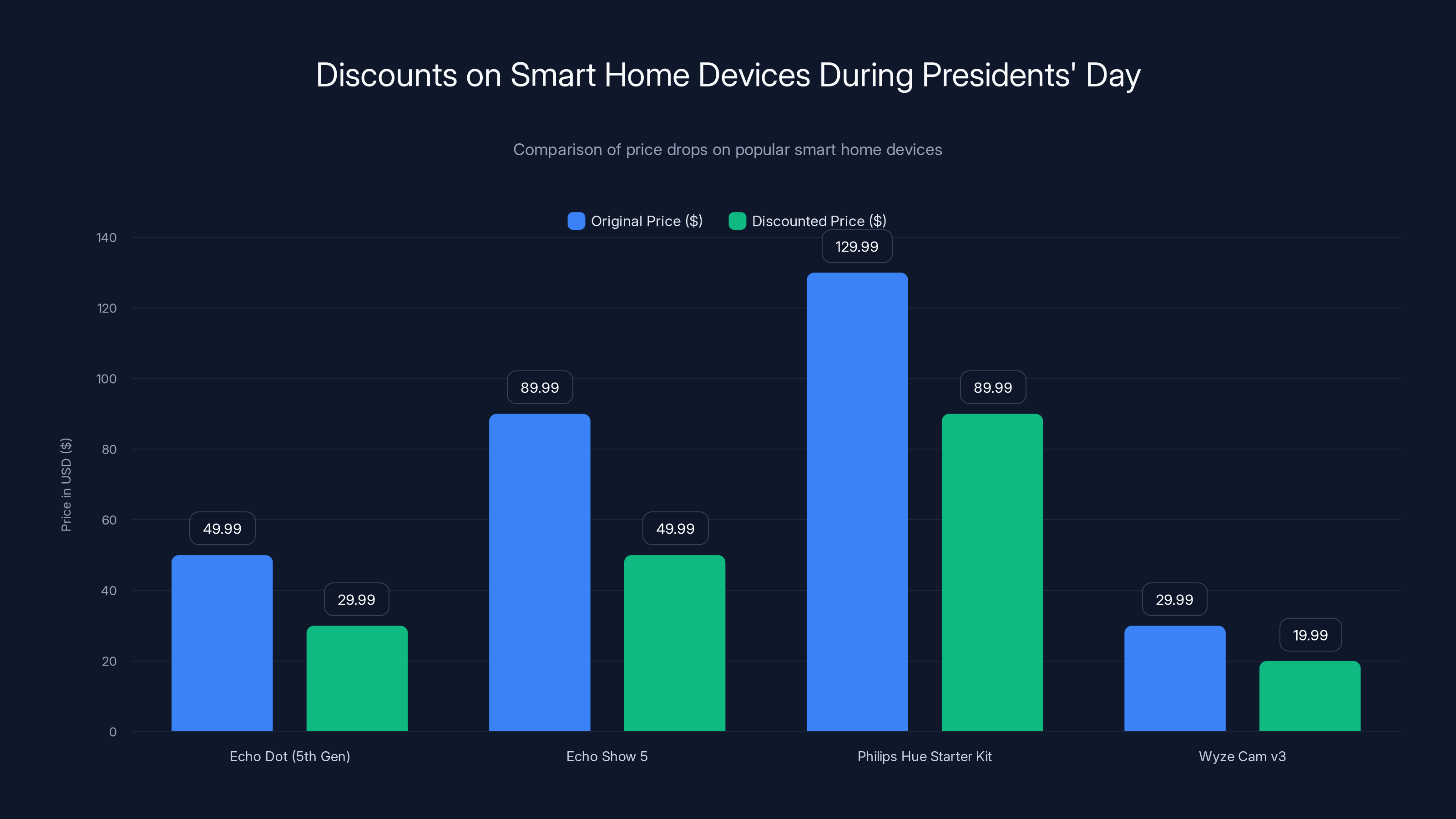 Discounts on Smart Home Devices During Presidents' Day

Comparison of price drops on popular smart home devices

Original Price ($) Discounted Price ($)

Price in USD ($)

140
120
100
80
60
40
20
0

49.99
29.99
89.99
49.99
129.99
89.99
29.99
19.99

Echo Dot (5th Gen)
Echo Show 5
Philips Hue Starter Kit
Wyze Cam v3